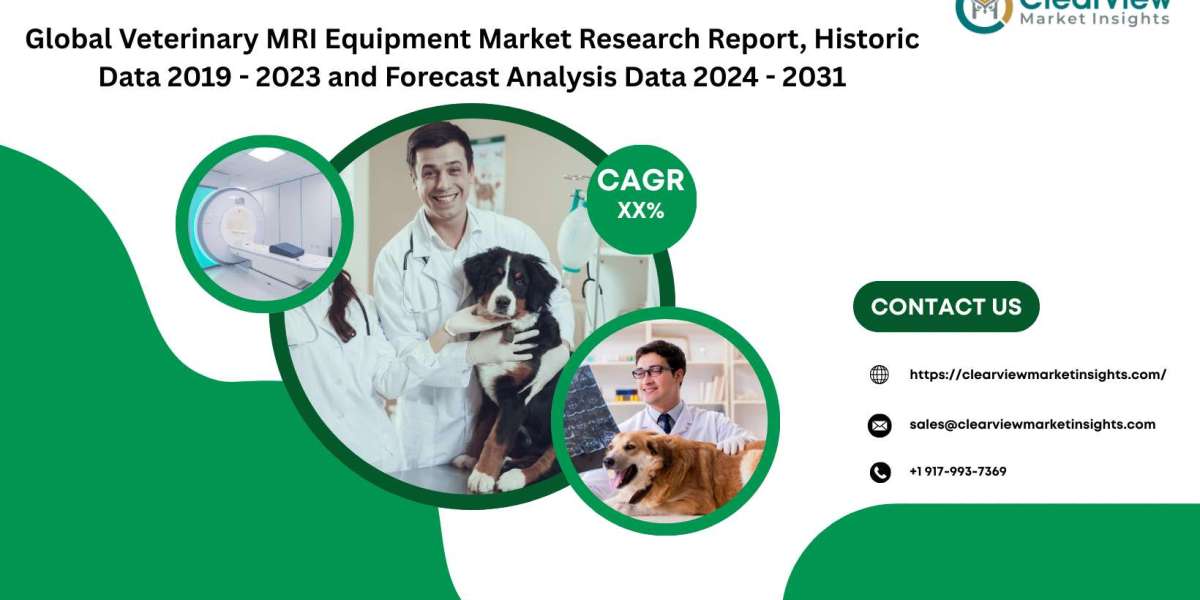 Clearview
Market Insights

Global Veterinary MRI Equipment Market Research Report, Historic Data 2019 - 2023 and Forecast Analysis Data 2024 - 2031

CAGR
XX%

CONTACT US

https://clearviewmarketinsights.com/

sales@clearviewmarketinsights.com

+1 917-993-7369